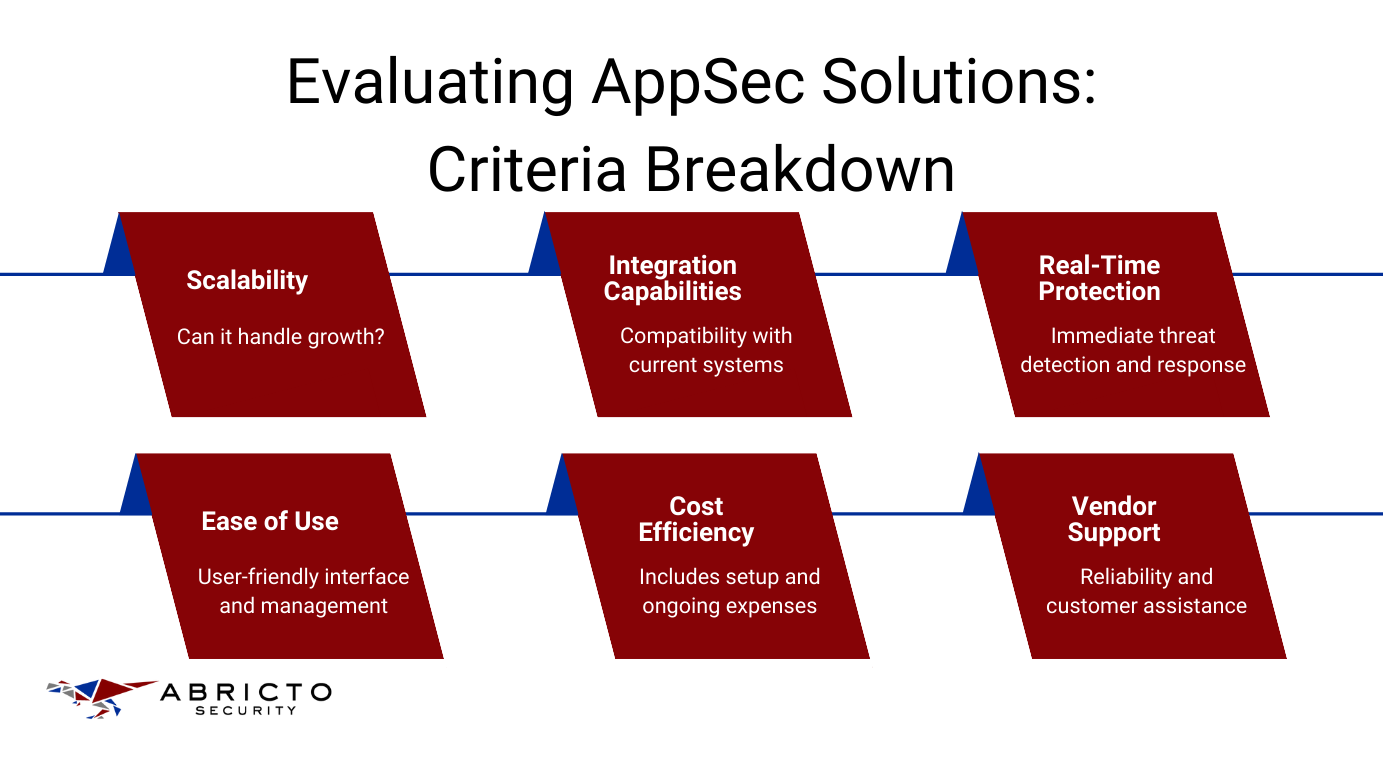 Evaluating AppSec Solutions: Criteria Breakdown

Scalability

Can it handle growth?

Integration Capabilities

Compatibility with current systems

Real-Time Protection

Immediate threat detection and response

Ease of Use

User-friendly interface and management

Cost Efficiency

Includes setup and ongoing expenses

Vendor Support

Reliability and customer assistance

ABRICTO
SECURITY